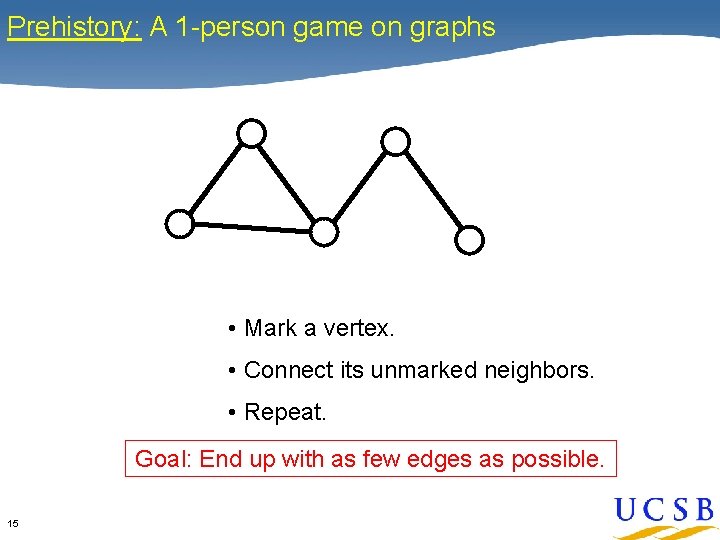 Prehistory: A 1-person game on graphs

• Mark a vertex.

• Connect its unmarked neighbors.

• Repeat.

Goal: End up with as few edges as possible.

15

UCSB